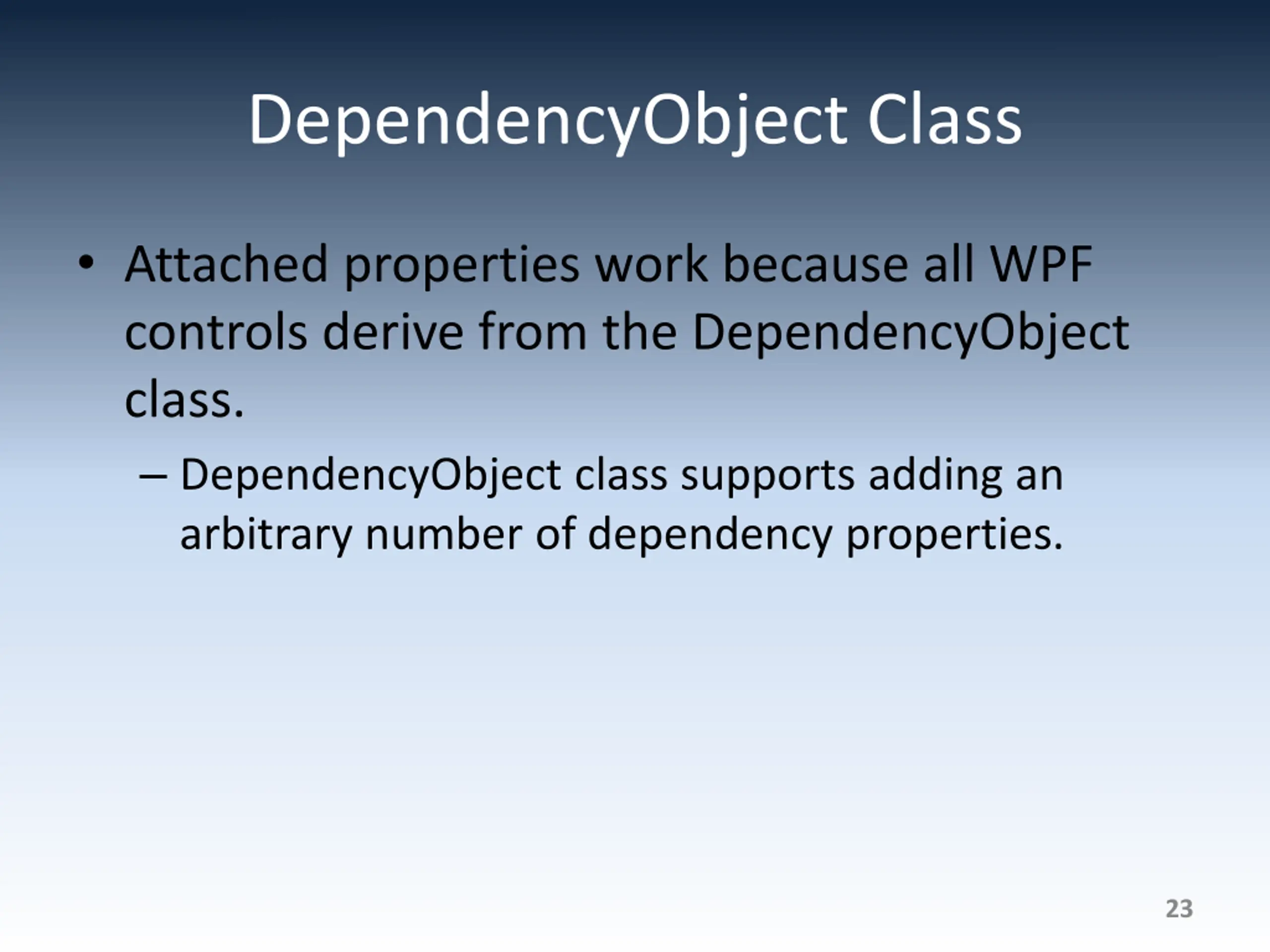 DependencyObject Class

• Attached properties work because all WPF controls derive from the DependencyObject class.

– DependencyObject class supports adding an arbitrary number of dependency properties.

23